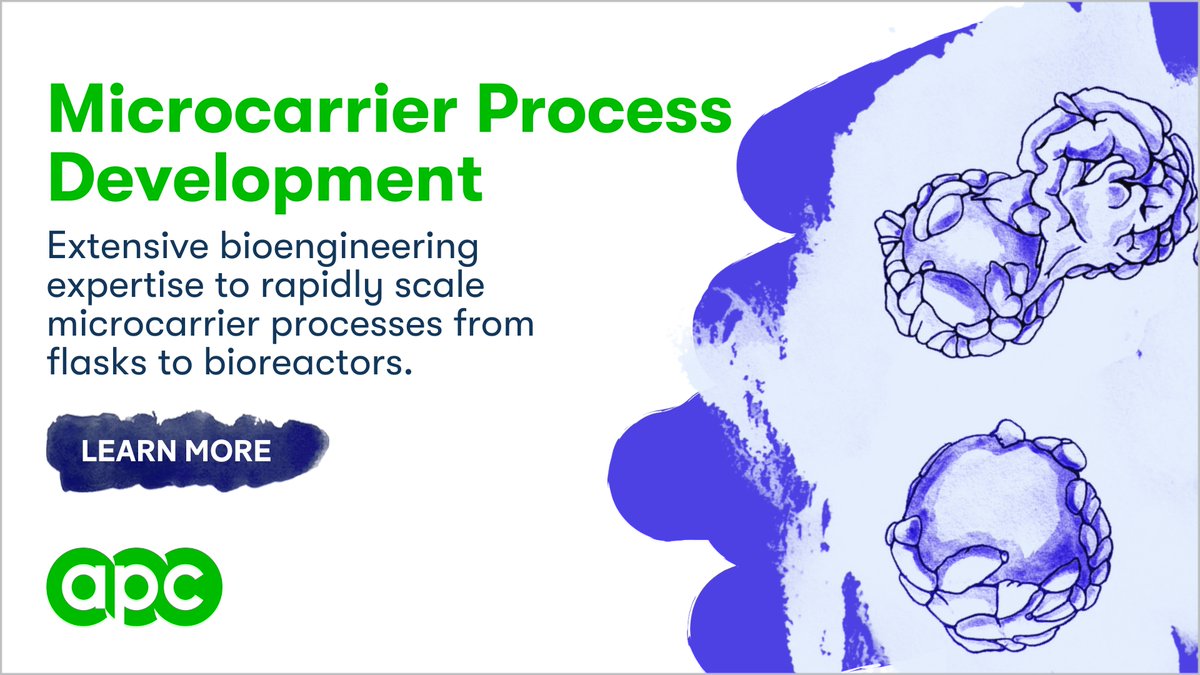 Microcarrier Process Development

Extensive bioengineering expertise to rapidly scale microcarrier processes from flasks to bioreactors.

LEARN MORE

apc